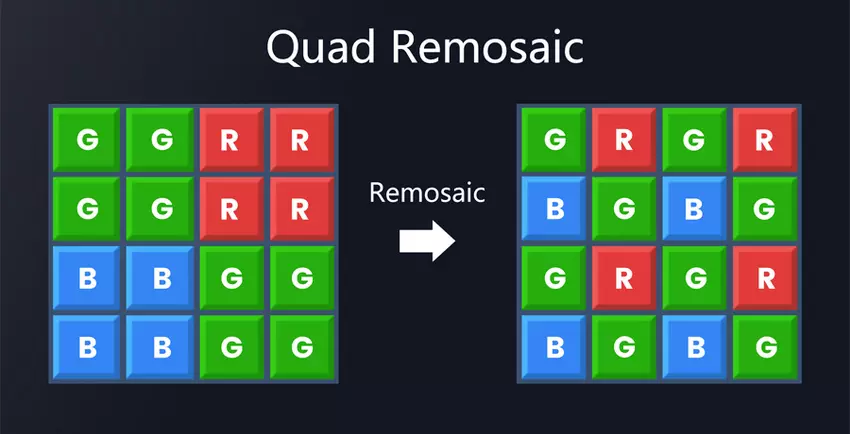 Quad Remosaic

| G | G | R | R |
|---|---|---|---|
| G | G | R | R |
| B | B | G | G |
| B | B | G | G |

Remosaic

| G | R | G | R |
|---|---|---|---|
| B | G | B | G |
| G | R | G | R |
| B | G | B | G |